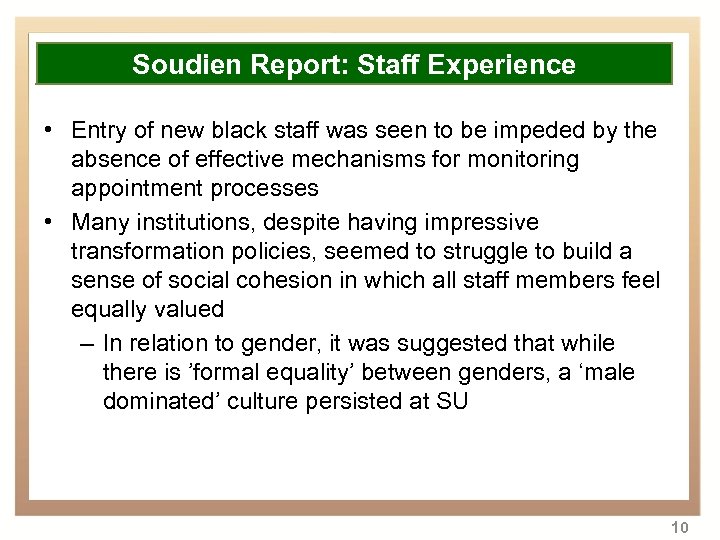 Soudien Report: Staff Experience

• Entry of new black staff was seen to be impeded by the absence of effective mechanisms for monitoring appointment processes

• Many institutions, despite having impressive transformation policies, seemed to struggle to build a sense of social cohesion in which all staff members feel equally valued

– In relation to gender, it was suggested that while there is ’formal equality’ between genders, a ‘male dominated’ culture persisted at SU

10